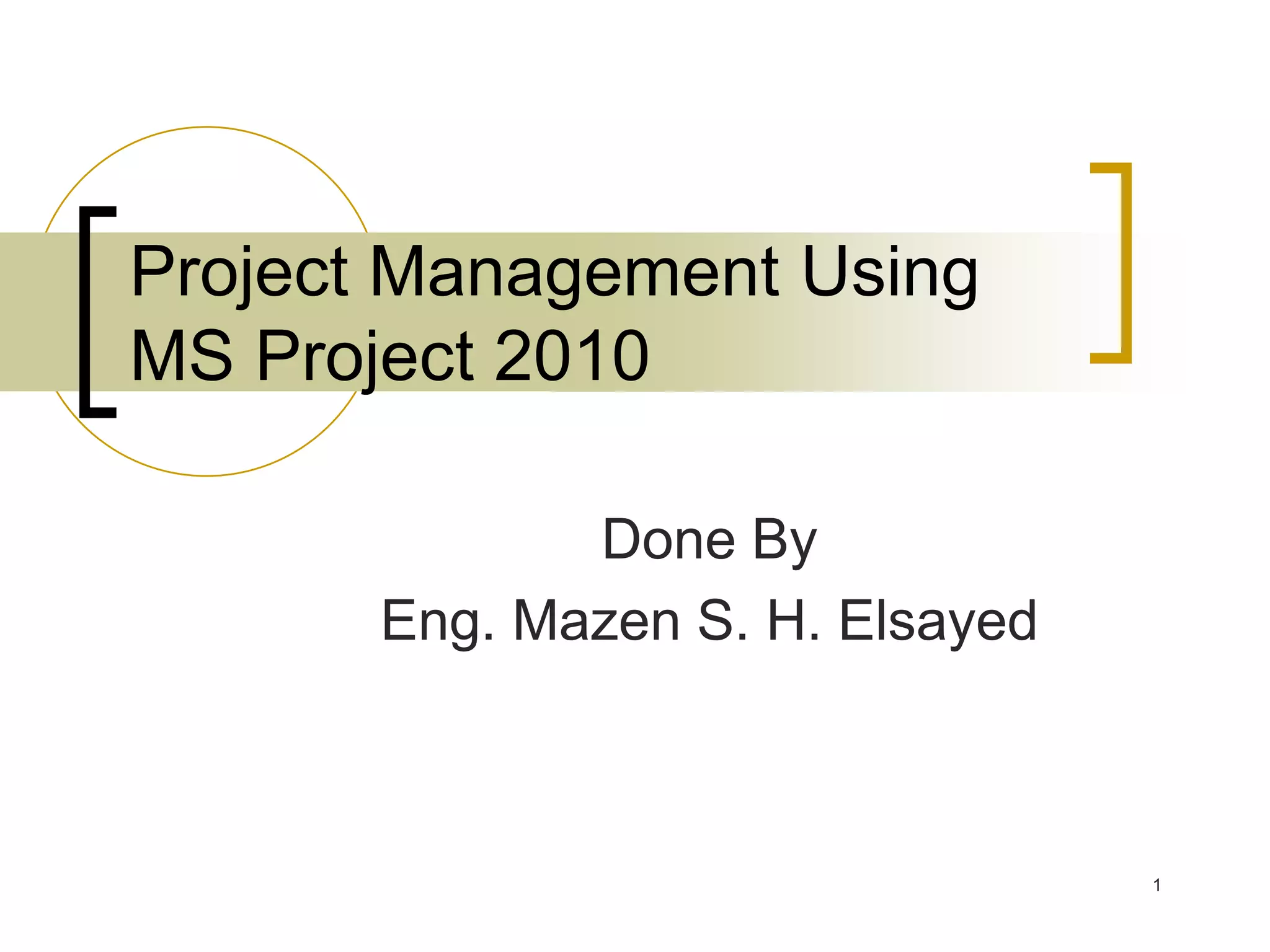 Project Management Using MS Project 2010

Done By
Eng. Mazen S. H. Elsayed

1